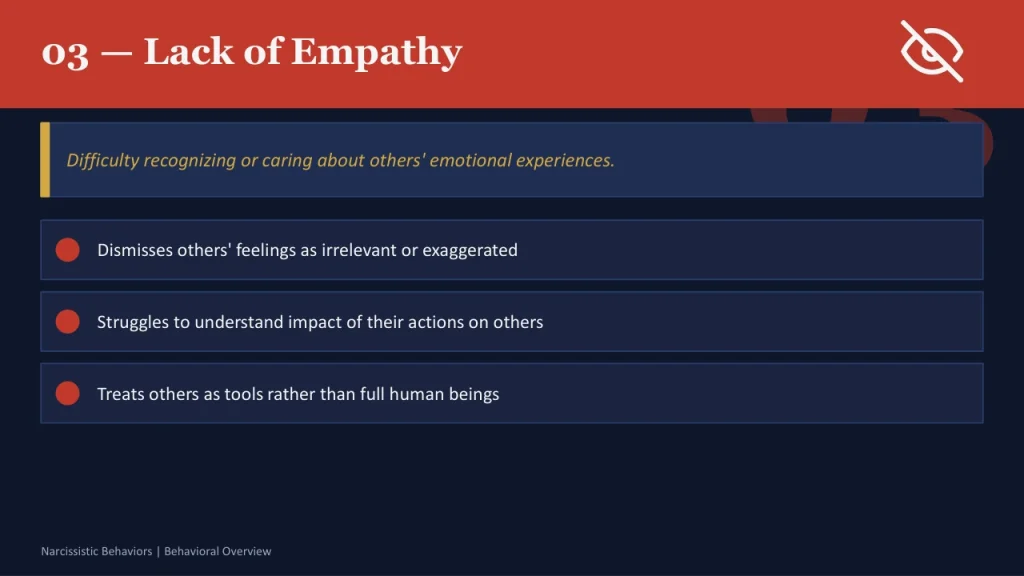 03 — Lack of Empathy

Difficulty recognizing or caring about others' emotional experiences.

Dismisses others' feelings as irrelevant or exaggerated

Struggles to understand impact of their actions on others

Treats others as tools rather than full human beings

Narcissistic Behaviors | Behavioral Overview